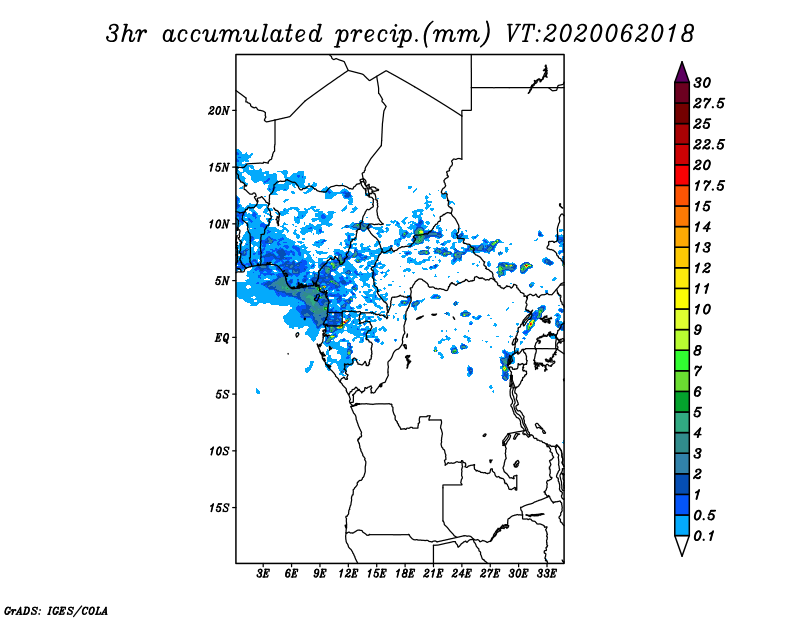 3hr accumulated precip.(mm) VT:2020062018

20N
15N
10N
5N
EQ
5S
10S
15S

3E 6E 9E 12E 15E 18E 21E 24E 27E 30E 33E

30
27.5
25
22.5
20
17.5
15
14
13
12
11
10
9
8
7
6
5
4
3
2
1
0.5
0.1

GrADS: IGES/COLA